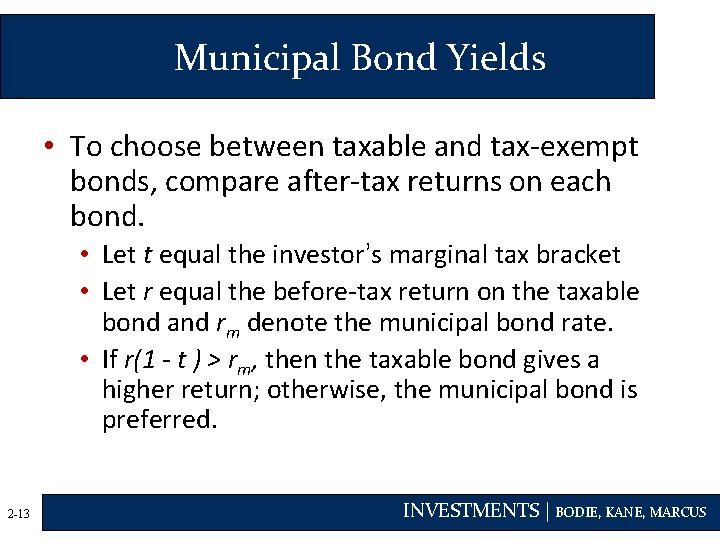 Municipal Bond Yields

• To choose between taxable and tax-exempt bonds, compare after-tax returns on each bond.

• Let $t$ equal the investor's marginal tax bracket

• Let $r$ equal the before-tax return on the taxable bond and $r_m$ denote the municipal bond rate.

• If $r(1 - t) > r_m$, then the taxable bond gives a higher return; otherwise, the municipal bond is preferred.

2-13

INVESTMENTS | BODIE, KANE, MARCUS